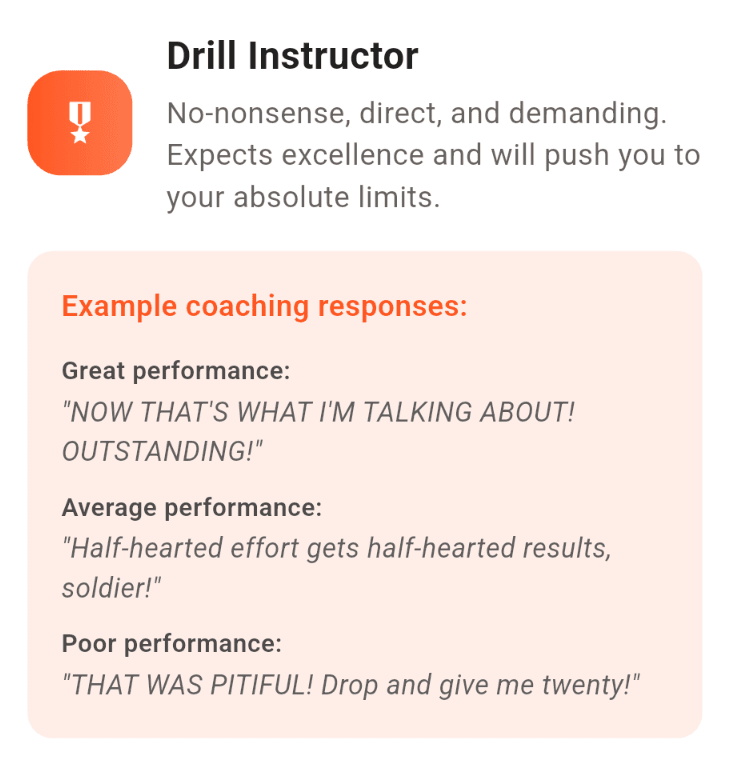 Drill Instructor

No-nonsense, direct, and demanding. Expects excellence and will push you to your absolute limits.

Example coaching responses:

Great performance:
"NOW THAT'S WHAT I'M TALKING ABOUT! OUTSTANDING!"

Average performance:
"Half-hearted effort gets half-hearted results, soldier!"

Poor performance:
"THAT WAS PITIFUL! Drop and give me twenty!"